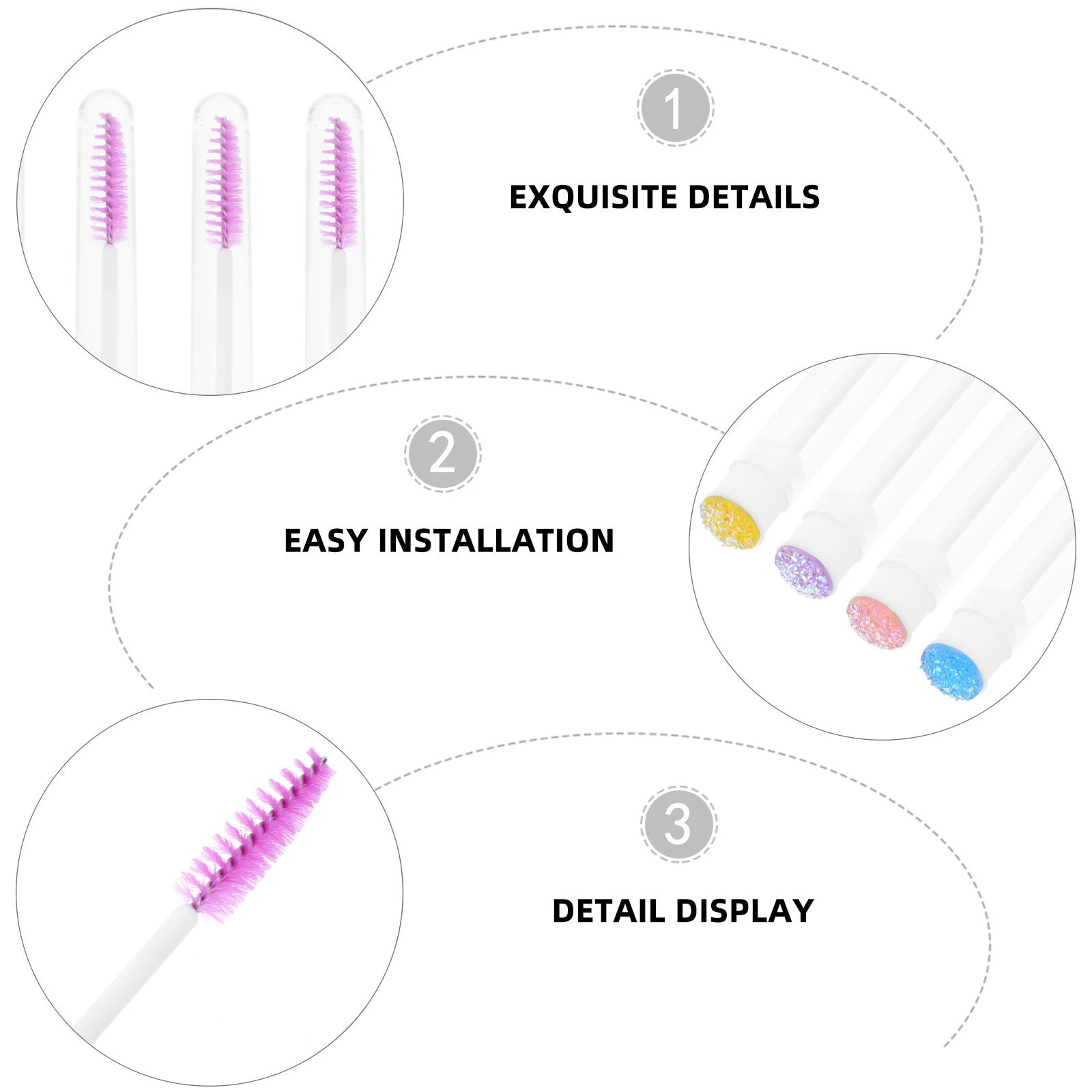 1

EXQUISITE DETAILS

2

EASY INSTALLATION

3

DETAIL DISPLAY